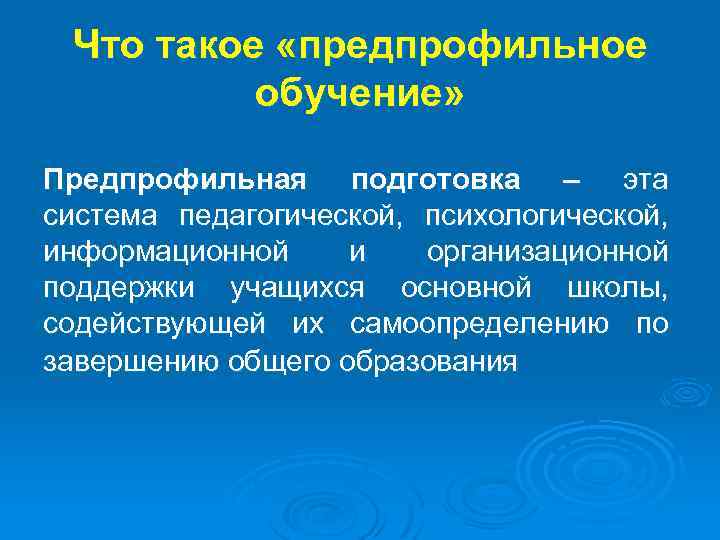 Что такое «предпрофильное обучение»

Предпрофильная подготовка – эта система педагогической, психологической, информационной и организационной поддержки учащихся основной школы, содействующей их самоопределению по завершению общего образования